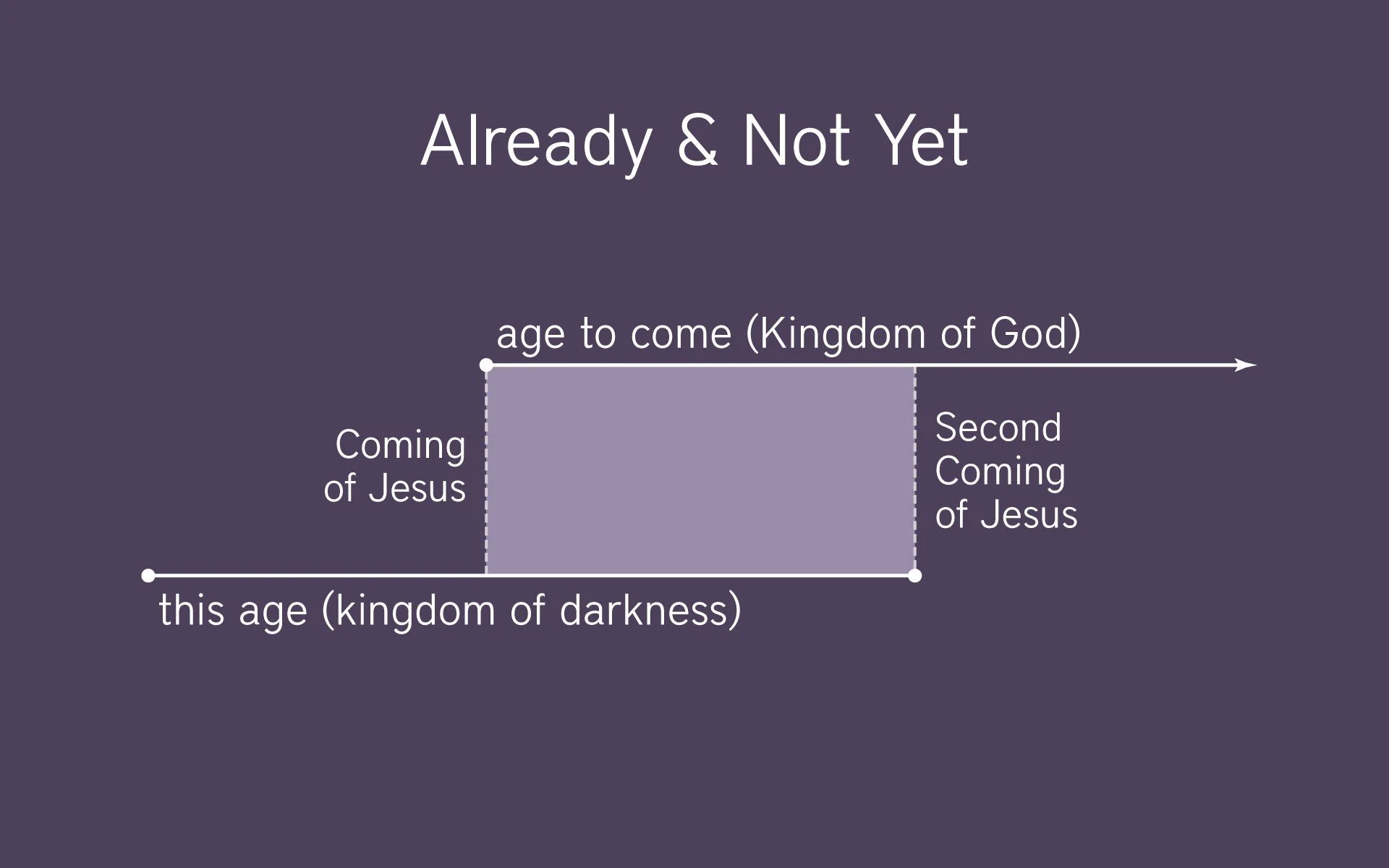 Already & Not Yet

age to come (Kingdom of God)

Coming of Jesus

Second Coming of Jesus

this age (kingdom of darkness)